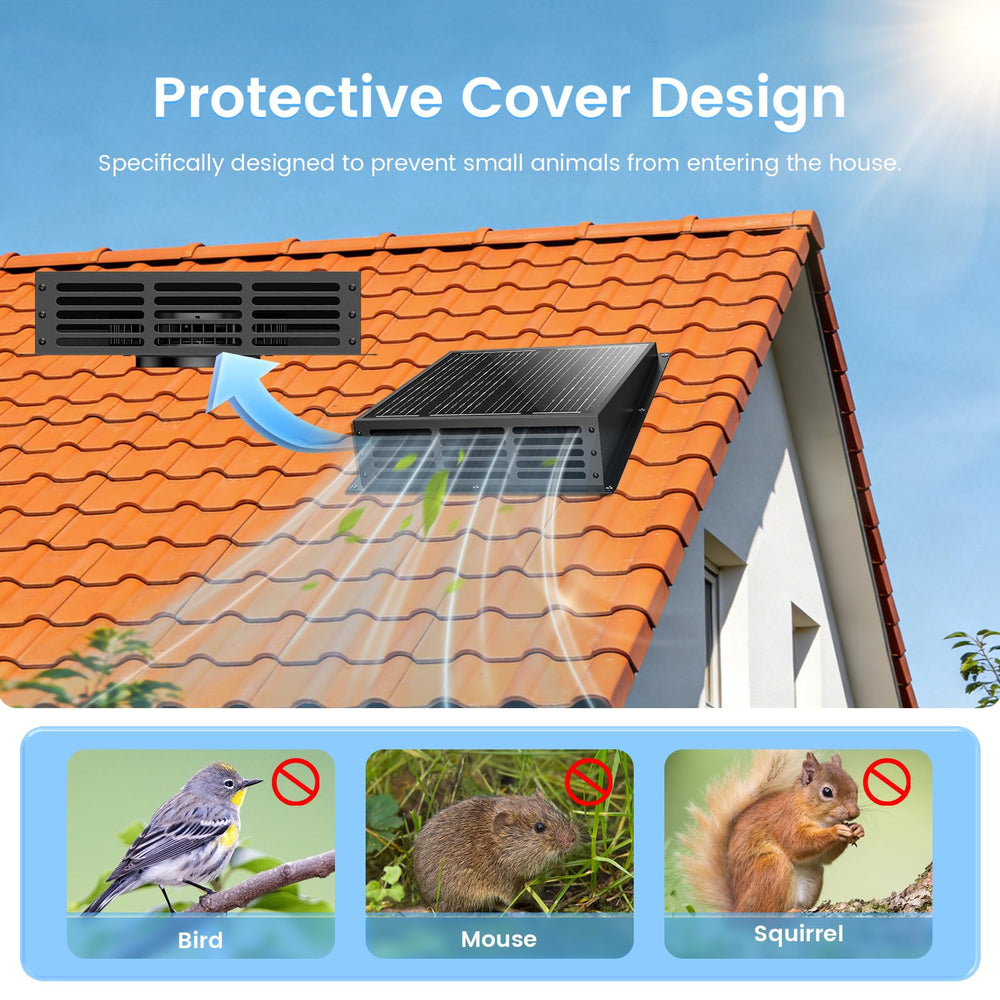 Protective Cover Design

Specifically designed to prevent small animals from entering the house.

Bird

Mouse

Squirrel